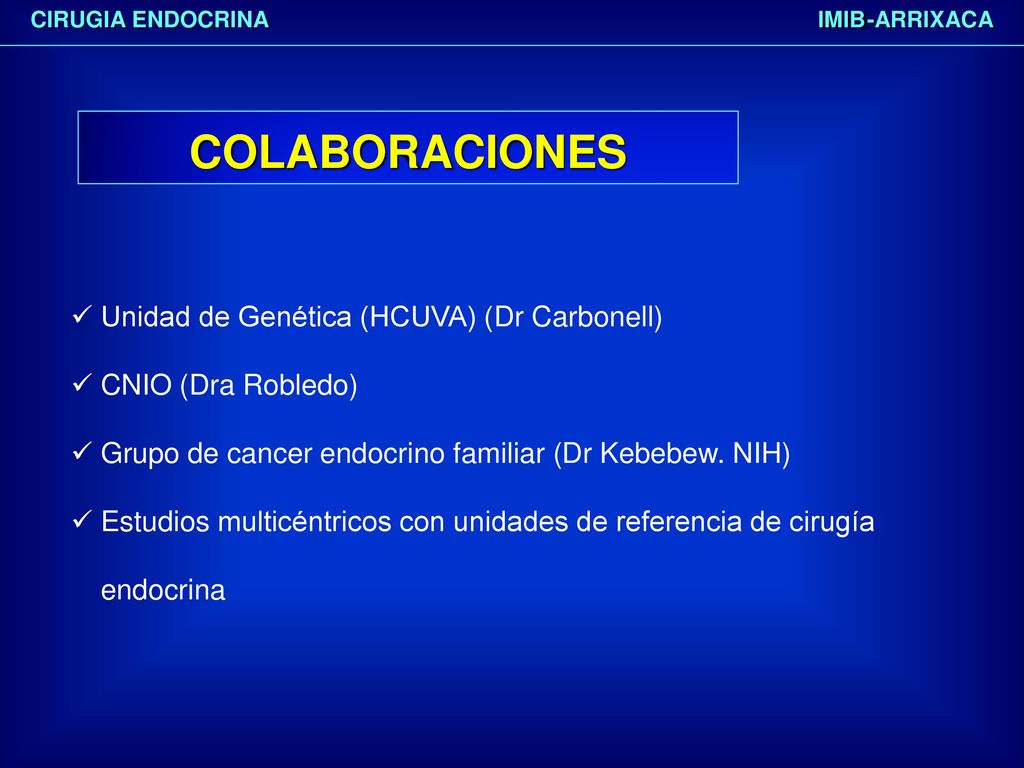 CIRUGIA ENDOCRINA

IMIB-ARRIXACA

COLABORACIONES

✓ Unidad de Genética (HCUVA) (Dr Carbonell)

✓ CNIO (Dra Robledo)

✓ Grupo de cancer endocrino familiar (Dr Kebebew. NIH)

✓ Estudios multicéntricos con unidades de referencia de cirugía endocrina